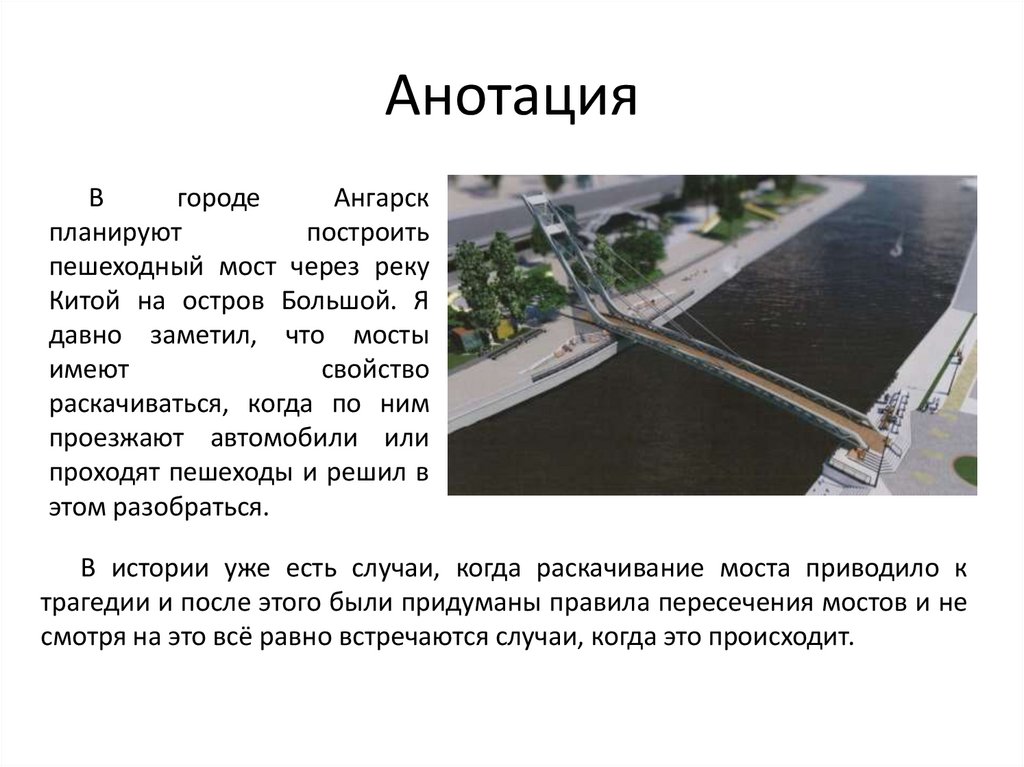 Анотация

В городе Ангарск планируют построить пешеходный мост через реку Китой на остров Большой. Я давно заметил, что мосты имеют свойство раскачиваться, когда по ним проезжают автомобили или проходят пешеходы и решил в этом разобраться.

В истории уже есть случаи, когда раскачивание моста приводило к трагедии и после этого были придуманы правила пересечения мостов и не смотря на это всё равно встречаются случаи, когда это происходит.